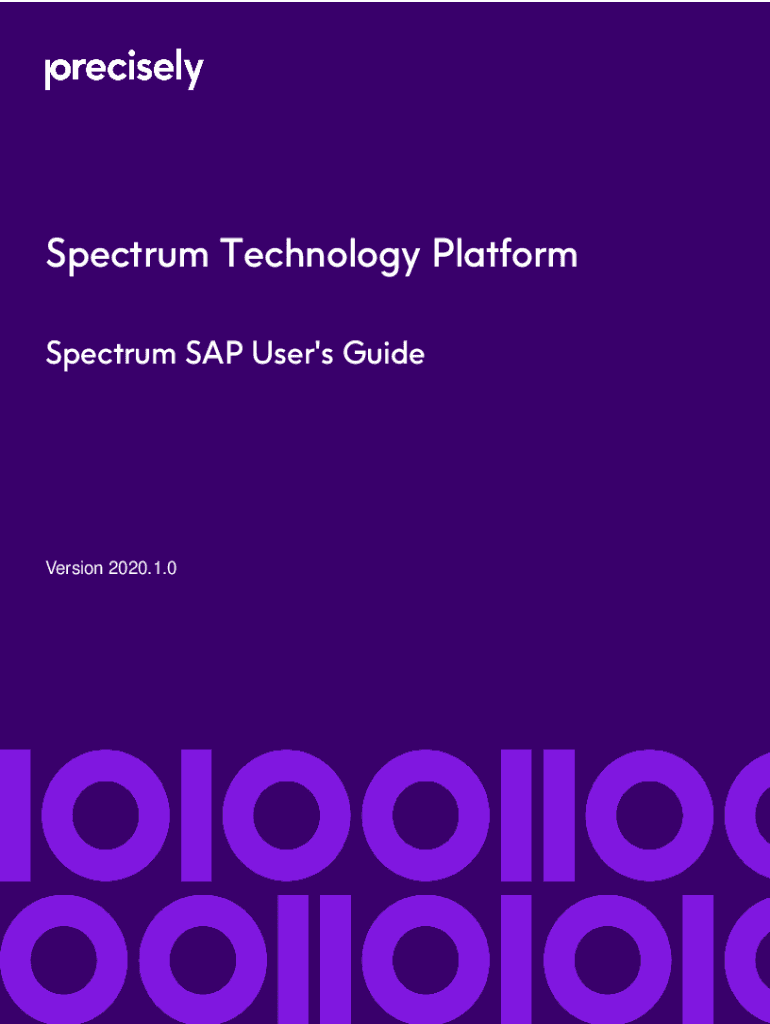 precisely

Spectrum Technology Platform

Spectrum SAP User's Guide

Version 2020.1.0